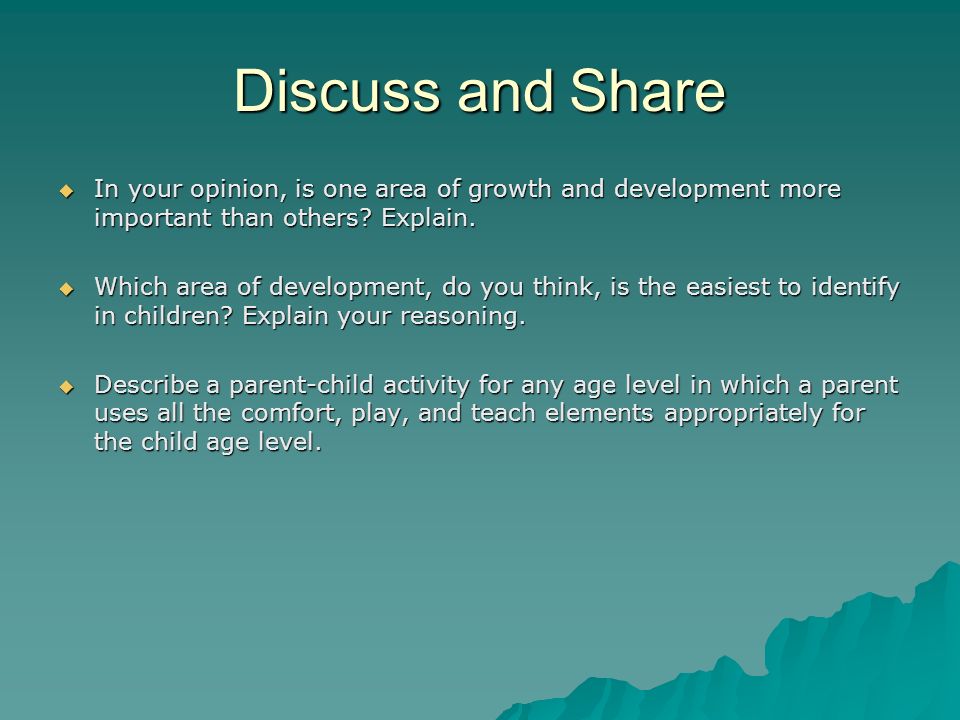 Discuss and Share

In your opinion, is one area of growth and development more important than others? Explain.

Which area of development, do you think, is the easiest to identify in children? Explain your reasoning.

Describe a parent-child activity for any age level in which a parent uses all the comfort, play, and teach elements appropriately for the child age level.